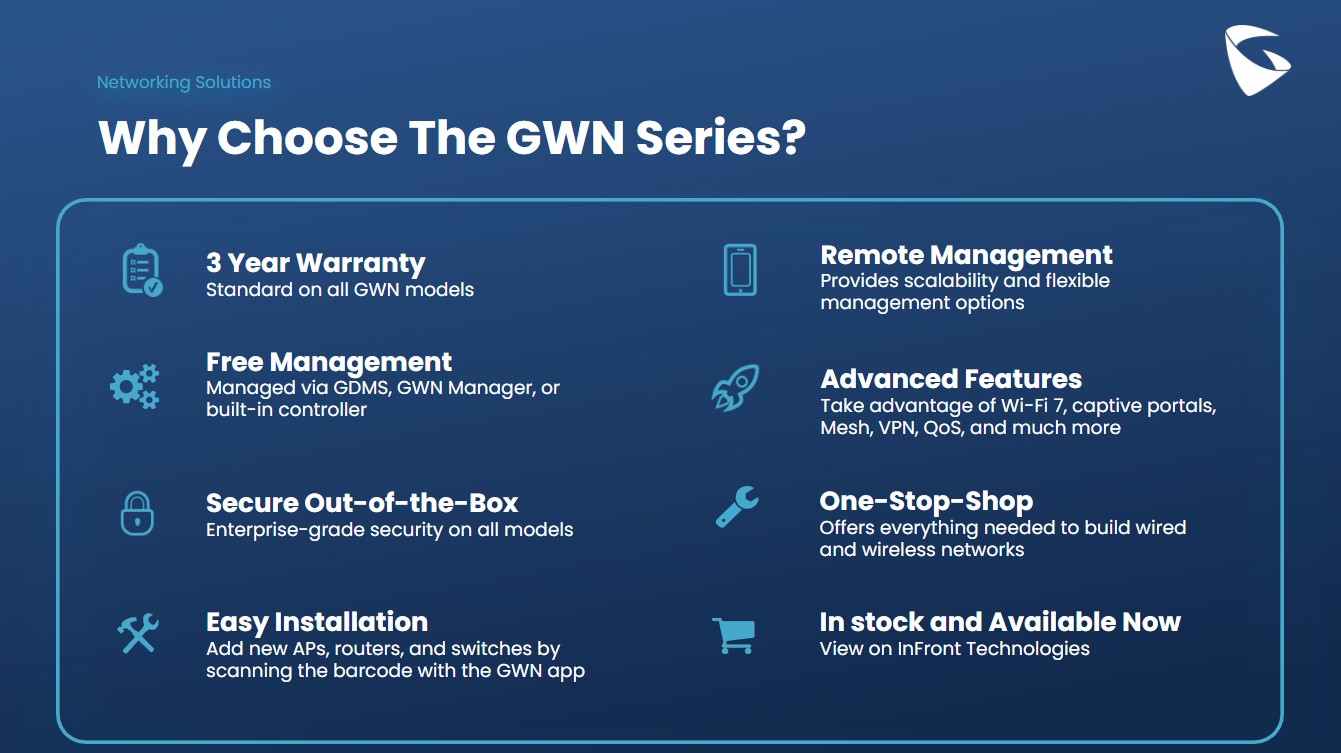 Networking Solutions

Why Choose The GWN Series?

3 Year Warranty
Standard on all GWN models

Free Management
Managed via GDMS, GWN Manager, or built-in controller

Secure Out-of-the-Box
Enterprise-grade security on all models

Easy Installation
Add new APs, routers, and switches by scanning the barcode with the GWN app

Remote Management
Provides scalability and flexible management options

Advanced Features
Take advantage of Wi-Fi 7, captive portals, Mesh, VPN, QoS, and much more

One-Stop-Shop
Offers everything needed to build wired and wireless networks

In stock and Available Now
View on InFront Technologies